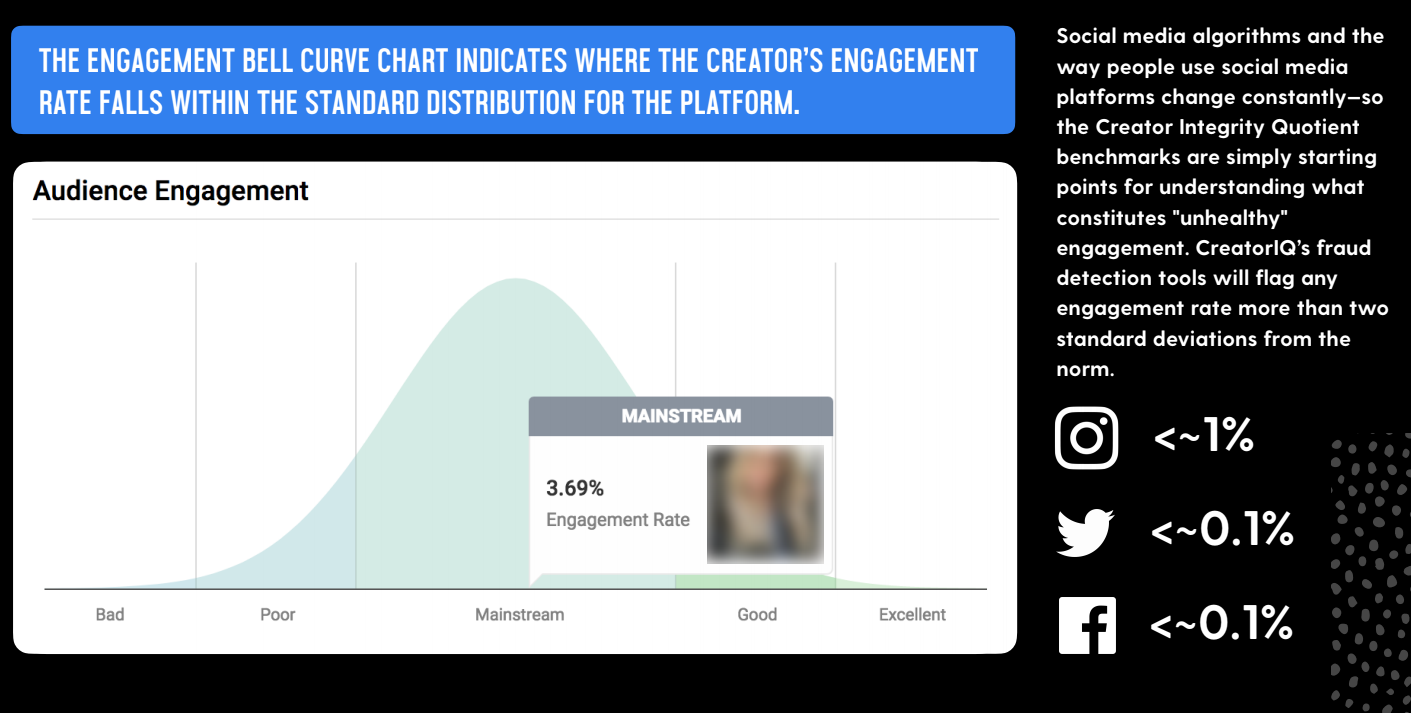 THE ENGAGEMENT BELL CURVE CHART INDICATES WHERE THE CREATOR'S ENGAGEMENT RATE FALLS WITHIN THE STANDARD DISTRIBUTION FOR THE PLATFORM.

Audience Engagement

MAINSTREAM

3.69%
Engagement Rate

Bad Poor Mainstream Good Excellent

Social media algorithms and the way people use social media platforms change constantly—so the Creator Integrity Quotient benchmarks are simply starting points for understanding what constitutes "unhealthy" engagement. CreatorIQ's fraud detection tools will flag any engagement rate more than two standard deviations from the norm.

<~1%

<~0.1%

<~0.1%